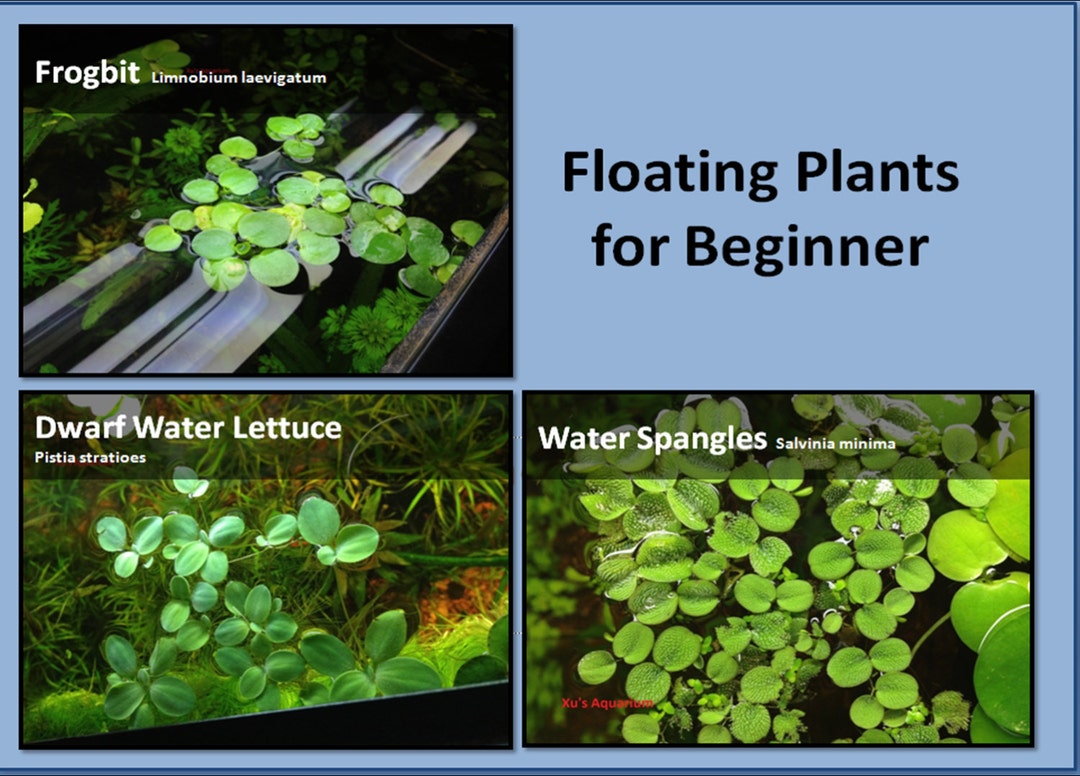 Frogbit Limnobium laevigatum

Floating Plants for Beginner

Dwarf Water Lettuce
Pistia stratioes

Water Spangles Salvinia minima

Xu's Aquarium